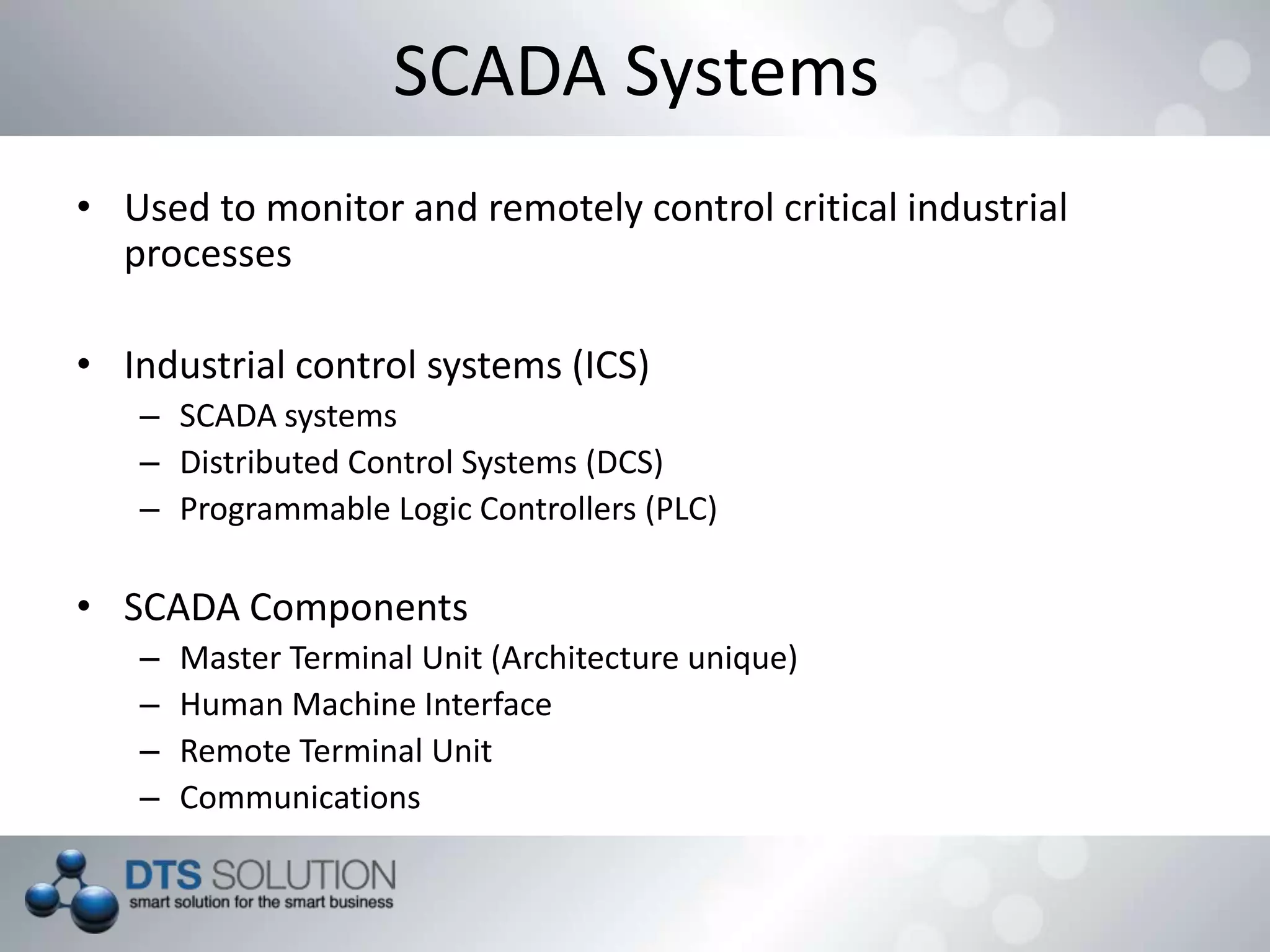 SCADA Systems

• Used to monitor and remotely control critical industrial processes

• Industrial control systems (ICS)
– SCADA systems
– Distributed Control Systems (DCS)
– Programmable Logic Controllers (PLC)

• SCADA Components
– Master Terminal Unit (Architecture unique)
– Human Machine Interface
– Remote Terminal Unit
– Communications

DTS SOLUTION
smart solution for the smart business